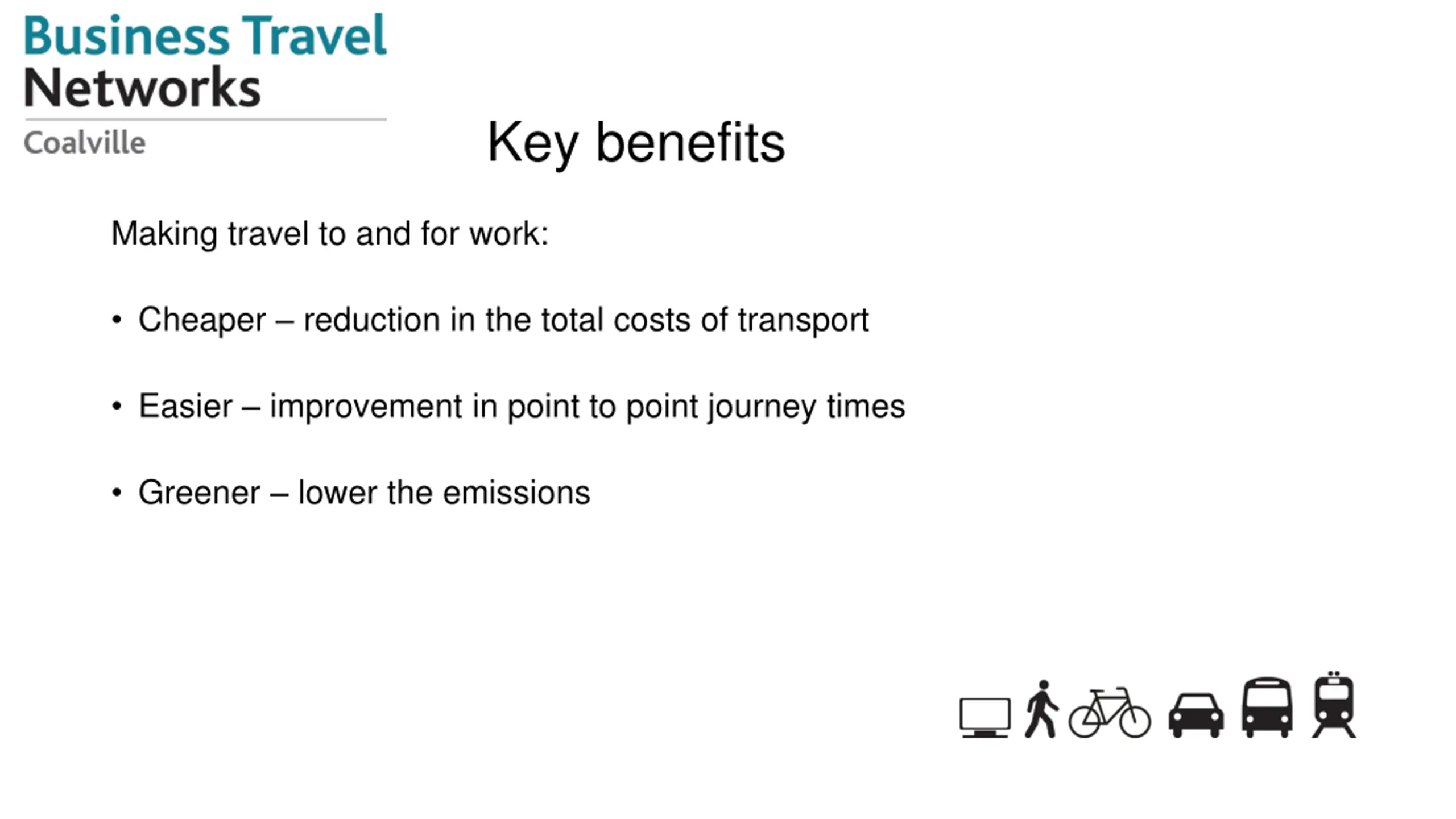 Business Travel
Networks
Coalville

Key benefits

Making travel to and for work:

• Cheaper – reduction in the total costs of transport

• Easier – improvement in point to point journey times

• Greener – lower the emissions